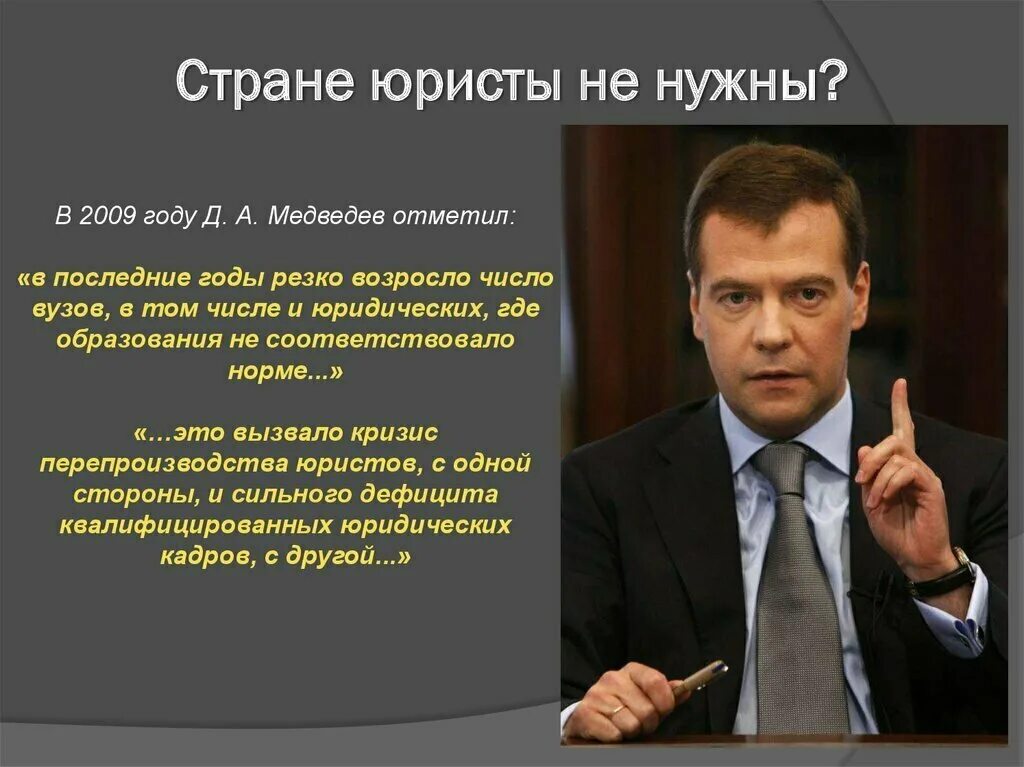 Стране юристы не нужны?

В 2009 году Д. А. Медведев отметил:

«в последние годы резко возросло число вузов, в том числе и юридических, где образования не соответствовало норме...»

«...это вызвало кризис перепроизводства юристов, с одной стороны, и сильного дефицита квалифицированных юридических кадров, с другой...»